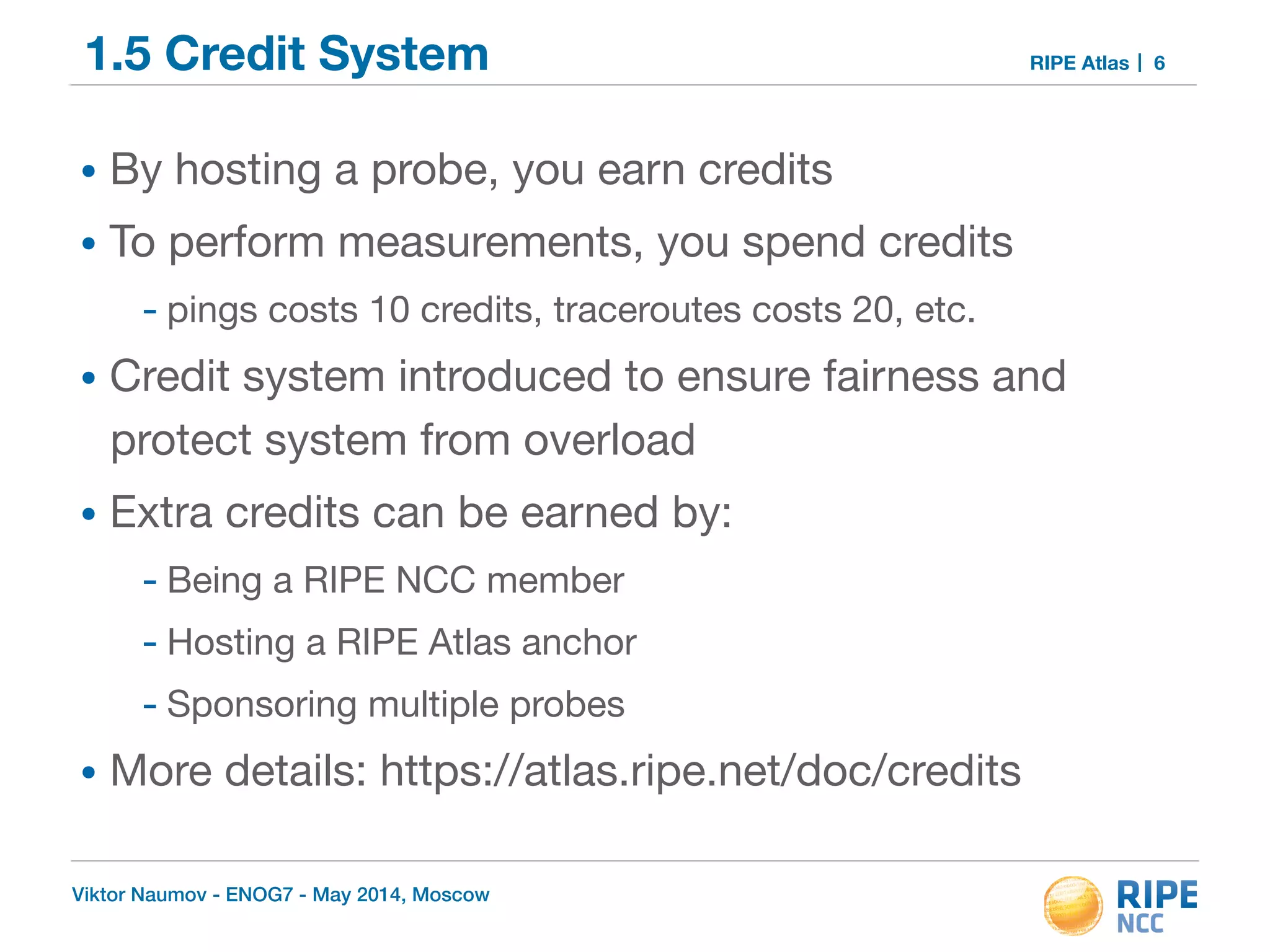 1.5 Credit System

RIPE Atlas | 6

• By hosting a probe, you earn credits
• To perform measurements, you spend credits
- pings costs 10 credits, traceroutes costs 20, etc.
• Credit system introduced to ensure fairness and protect system from overload
• Extra credits can be earned by:
- Being a RIPE NCC member
- Hosting a RIPE Atlas anchor
- Sponsoring multiple probes
• More details: https://atlas.ripe.net/doc/credits

Viktor Naumov - ENOG7 - May 2014, Moscow

RIPE NCC